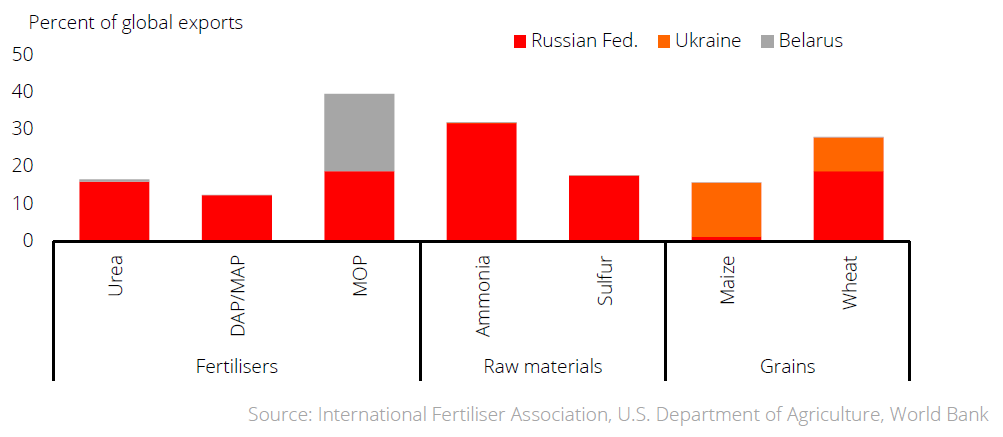 Percent of global exports

Russian Fed. Ukraine Belarus

50
40
30
20
10
0

Urea
DAP/MAP
MOP
Ammonia
Sulfur
Maize
Wheat

Fertilisers
Raw materials
Grains

Source: International Fertiliser Association, U.S. Department of Agriculture, World Bank